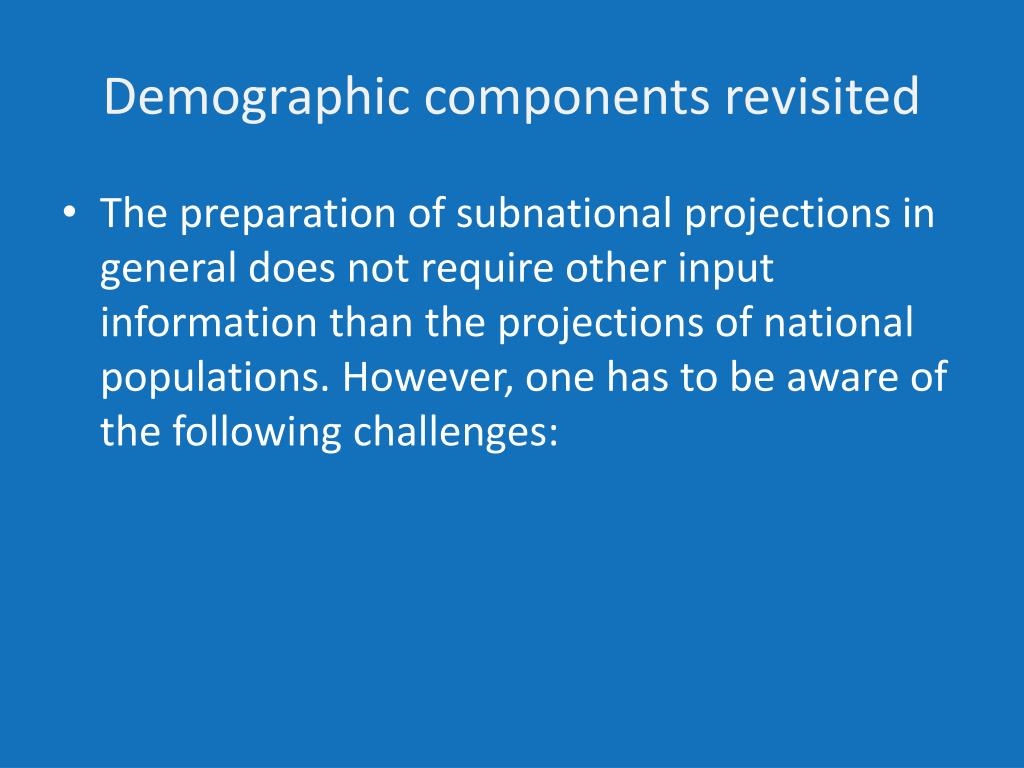 Demographic components revisited

• The preparation of subnational projections in general does not require other input information than the projections of national populations. However, one has to be aware of the following challenges: